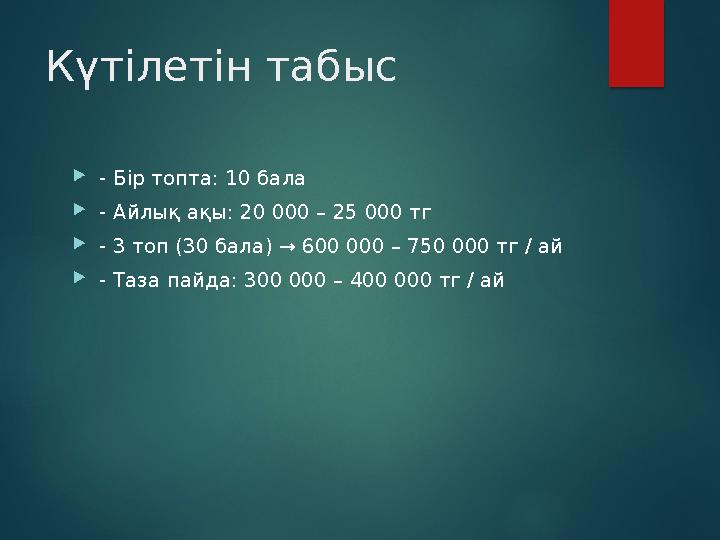 Күтілетін табыс

- Бір топта: 10 бала
- Айлық ақы: 20 000 – 25 000 тг
- 3 топ (30 бала) → 600 000 – 750 000 тг / ай
- Таза пайда: 300 000 – 400 000 тг / ай